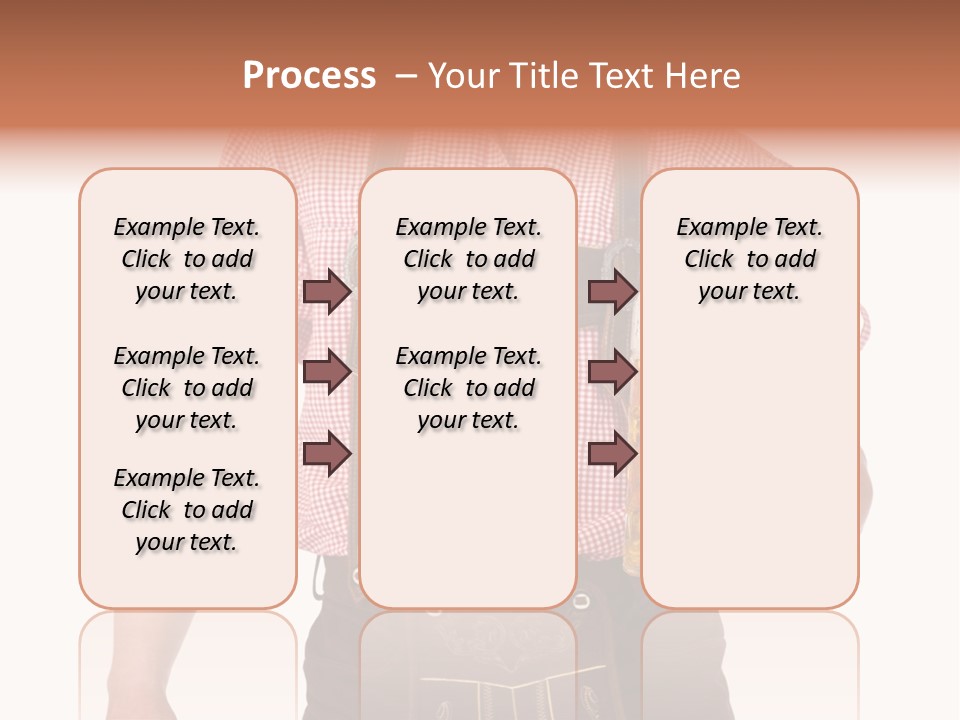 Process – Your Title Text Here

Example Text. Click to add your text.

Example Text. Click to add your text.

Example Text. Click to add your text.

Example Text. Click to add your text.

Example Text. Click to add your text.

Example Text. Click to add your text.